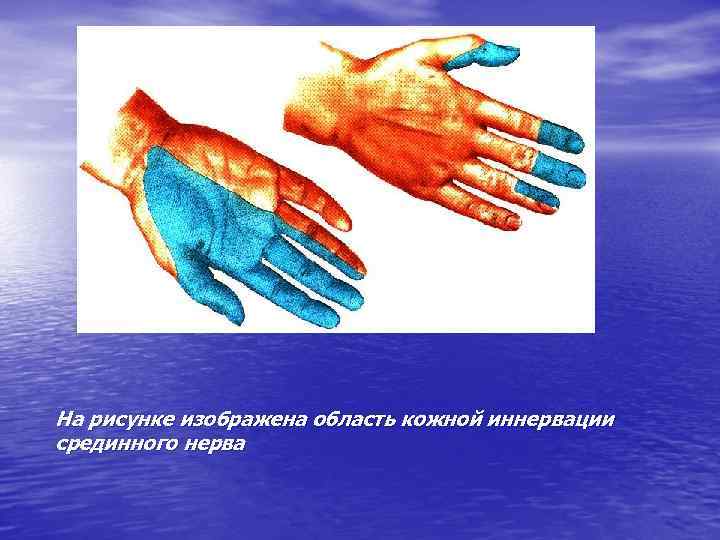 На рисунке изображена область кожной иннервации срединного нерва